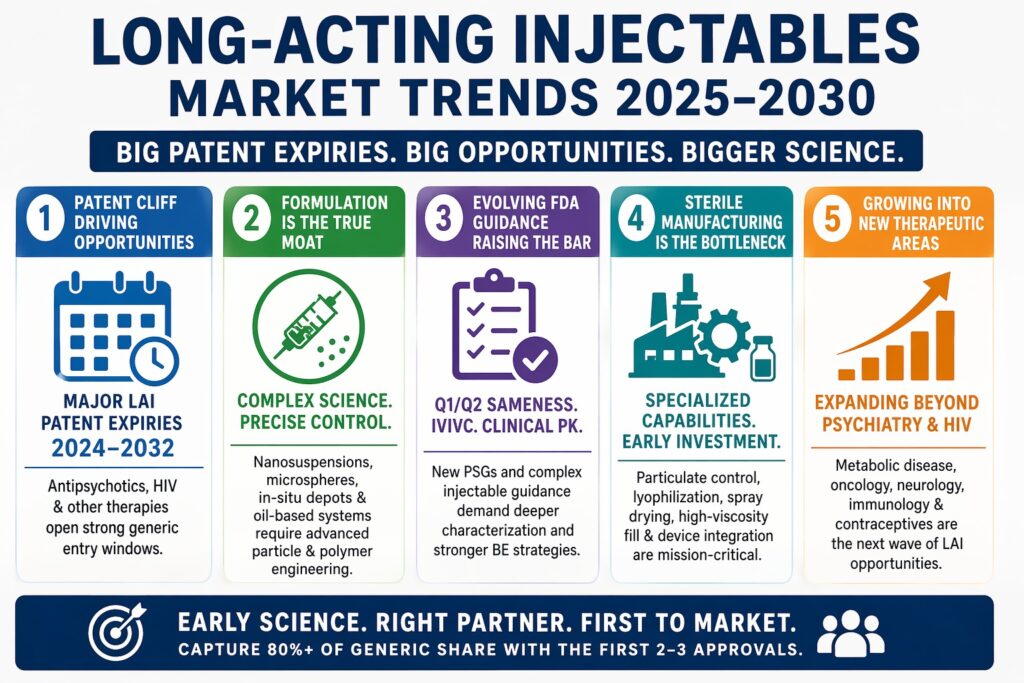 LONG-ACTING INJECTABLES MARKET TRENDS 2025–2030

BIG PATENT EXPIRIES. BIG OPPORTUNITIES. BIGGER SCIENCE.

1 PATENT CLIFF DRIVING OPPORTUNITIES

MAJOR LAI PATENT EXPIRIES 2024–2032

Antipsychotics, HIV & other therapies open strong generic entry windows.

2 FORMULATION IS THE TRUE MOAT

COMPLEX SCIENCE. PRECISE CONTROL.

Nanosuspensions, microspheres, in-situ depots & oil-based systems require advanced particle & polymer engineering.

3 EVOLVING FDA GUIDANCE RAISING THE BAR

Q1/Q2 SAMENESS. IVIVC. CLINICAL PK.

New PSGs and complex injectable guidance demand deeper characterization and stronger BE strategies.

4 STERILE MANUFACTURING IS THE BOTTLENECK

SPECIALIZED CAPABILITIES. EARLY INVESTMENT.

Particulate control, lyophilization, spray drying, high-viscosity fill & device integration are mission-critical.

5 GROWING INTO NEW THERAPEUTIC AREAS

EXPANDING BEYOND PSYCHIATRY & HIV

Metabolic disease, oncology, neurology, immunology & contraceptives are the next wave of LAI opportunities.

EARLY SCIENCE. RIGHT PARTNER. FIRST TO MARKET.
CAPTURE 80%+ OF GENERIC SHARE WITH THE FIRST 2–3 APPROVALS.